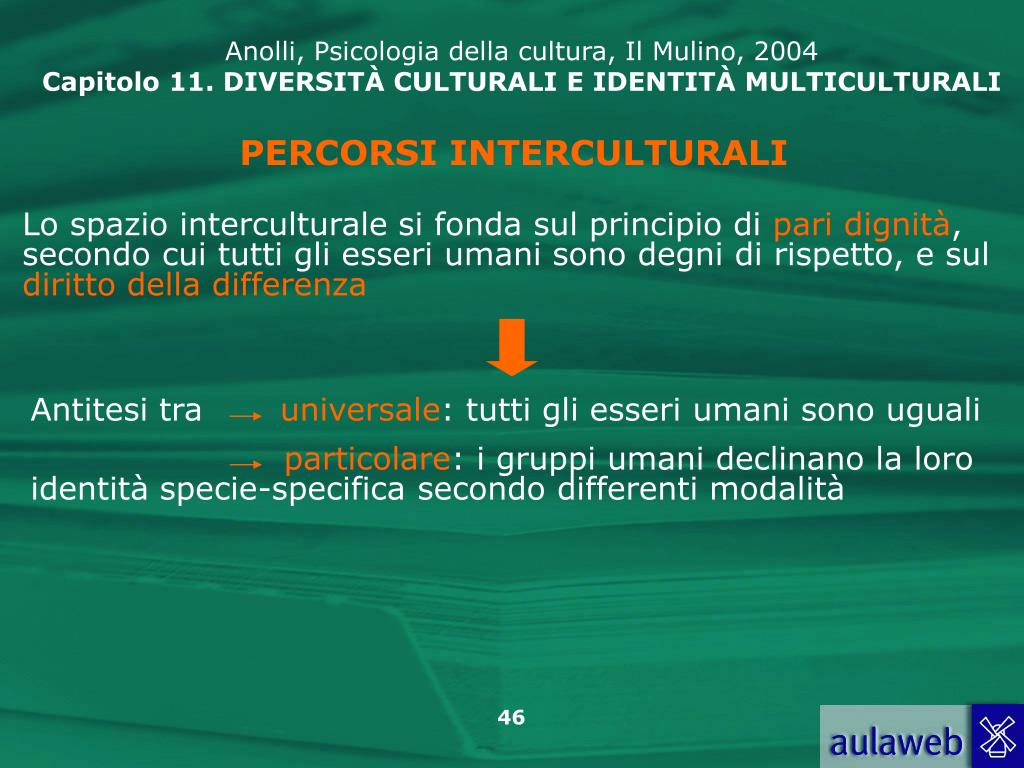 Anolli, Psicologia della cultura, Il Mulino, 2004
Capitolo 11. DIVERSITÀ CULTURALI E IDENTITÀ MULTICULTURALI

PERCORSI INTERCULTURALI

Lo spazio interculturale si fonda sul principio di pari dignità, secondo cui tutti gli esseri umani sono degni di rispetto, e sul diritto della differenza

Antitesi tra → universale: tutti gli esseri umani sono uguali

→ particolare: i gruppi umani declinano la loro identità specie-specifica secondo differenti modalità

46

aulaweb